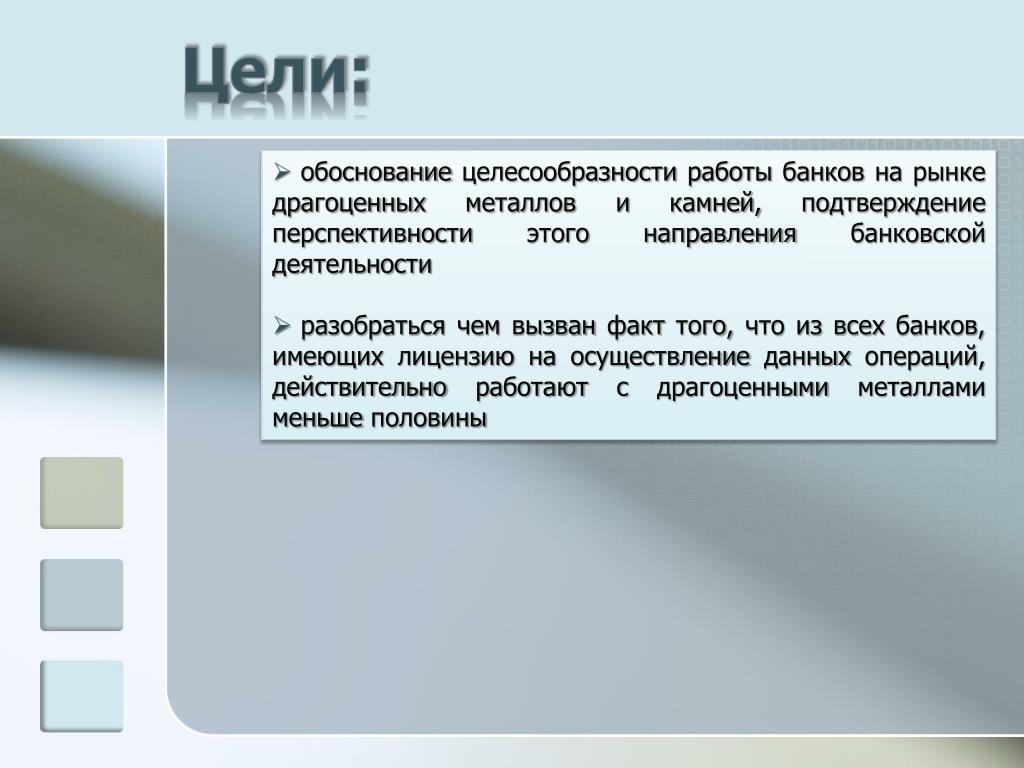 Цели:

➢ обоснование целесообразности работы банков на рынке драгоценных металлов и камней, подтверждение перспективности этого направления банковской деятельности

➢ разобраться чем вызван факт того, что из всех банков, имеющих лицензию на осуществление данных операций, действительно работают с драгоценными металлами меньше половины